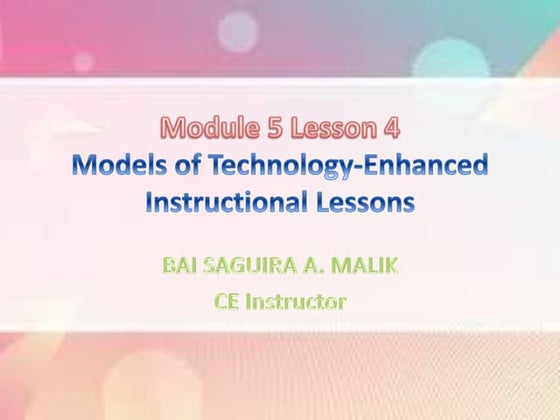 Module 5 Lesson 4
Models of Technology-Enhanced Instructional Lessons

BAI SAGUIRA A. MALIK
CE Instructor